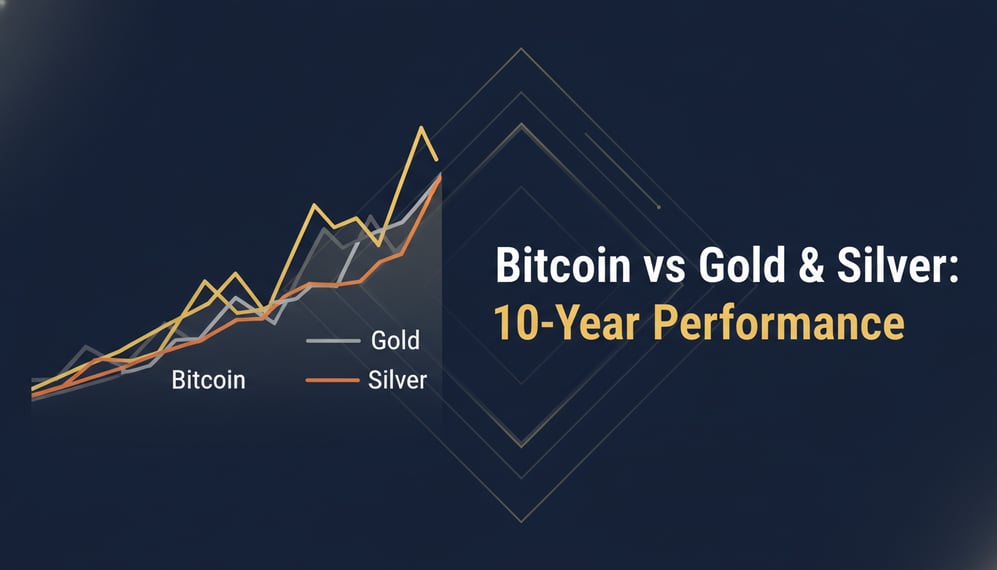 Gold
Bitcoin
Silver

Bitcoin vs Gold & Silver:
10-Year Performance